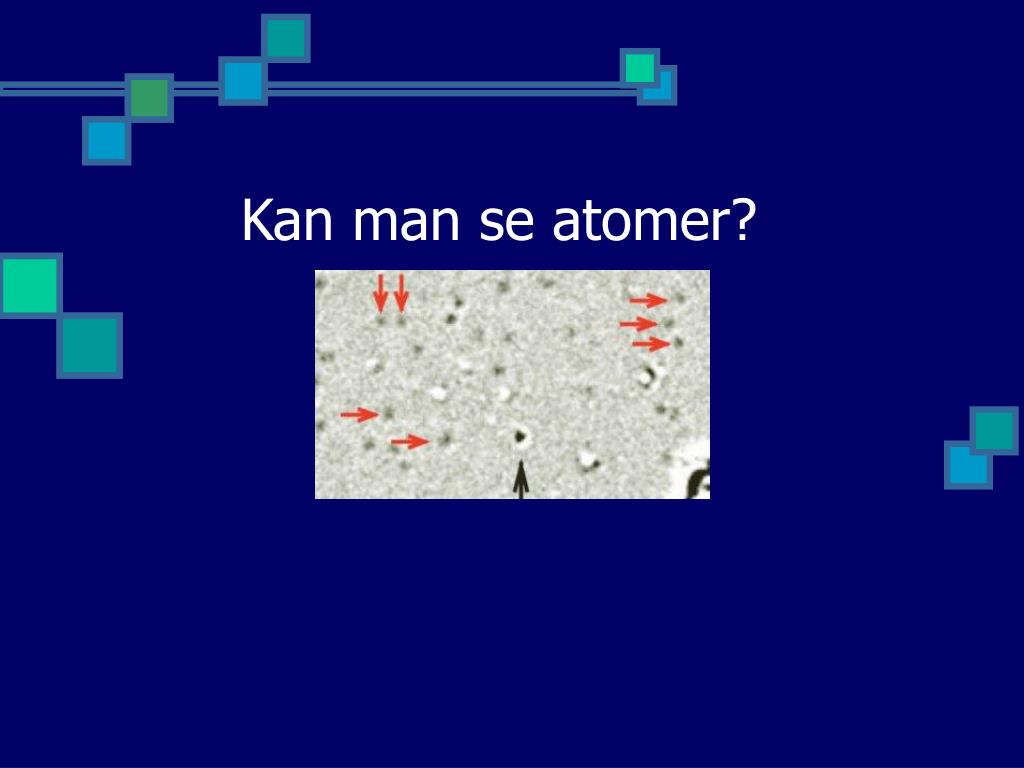 Kan man se atomer?